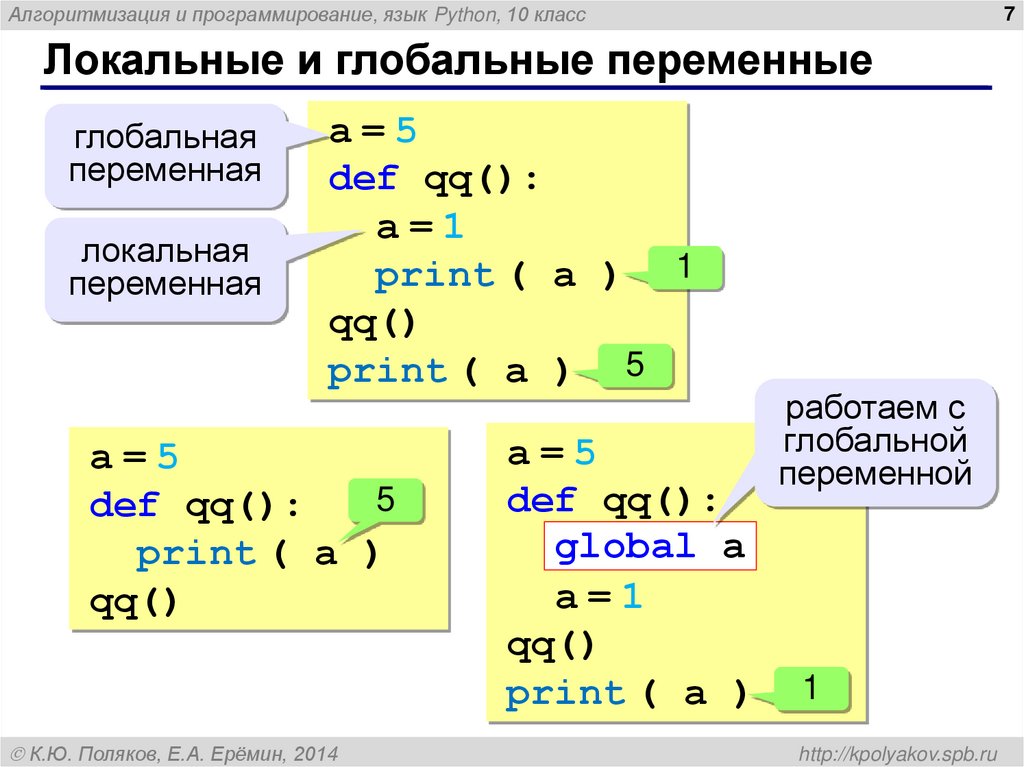 Алгоритмизация и программирование, язык Python, 10 класс

7

Локальные и глобальные переменные

глобальная переменная

локальная переменная

a = 5
def qq():
  a = 1
  print ( a )
qq()
print ( a )

1

5

a = 5
def qq():
  print ( a )
qq()

5

работаем с глобальной переменной

a = 5
def qq():
  global a
  a = 1
qq()
print ( a )

1

© К.Ю. Поляков, Е.А. Ерёмин, 2014

http://kpolyakov.spb.ru